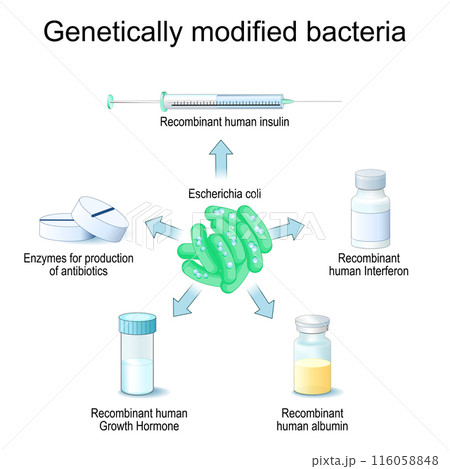 Genetically modified bacteria

Recombinant human insulin

Escherichia coli

PIXTA

Enzymes for production of antibiotics

Recombinant human Interferon

Recombinant human Growth Hormone

Recombinant human albumin

pixta.jp - 116058848